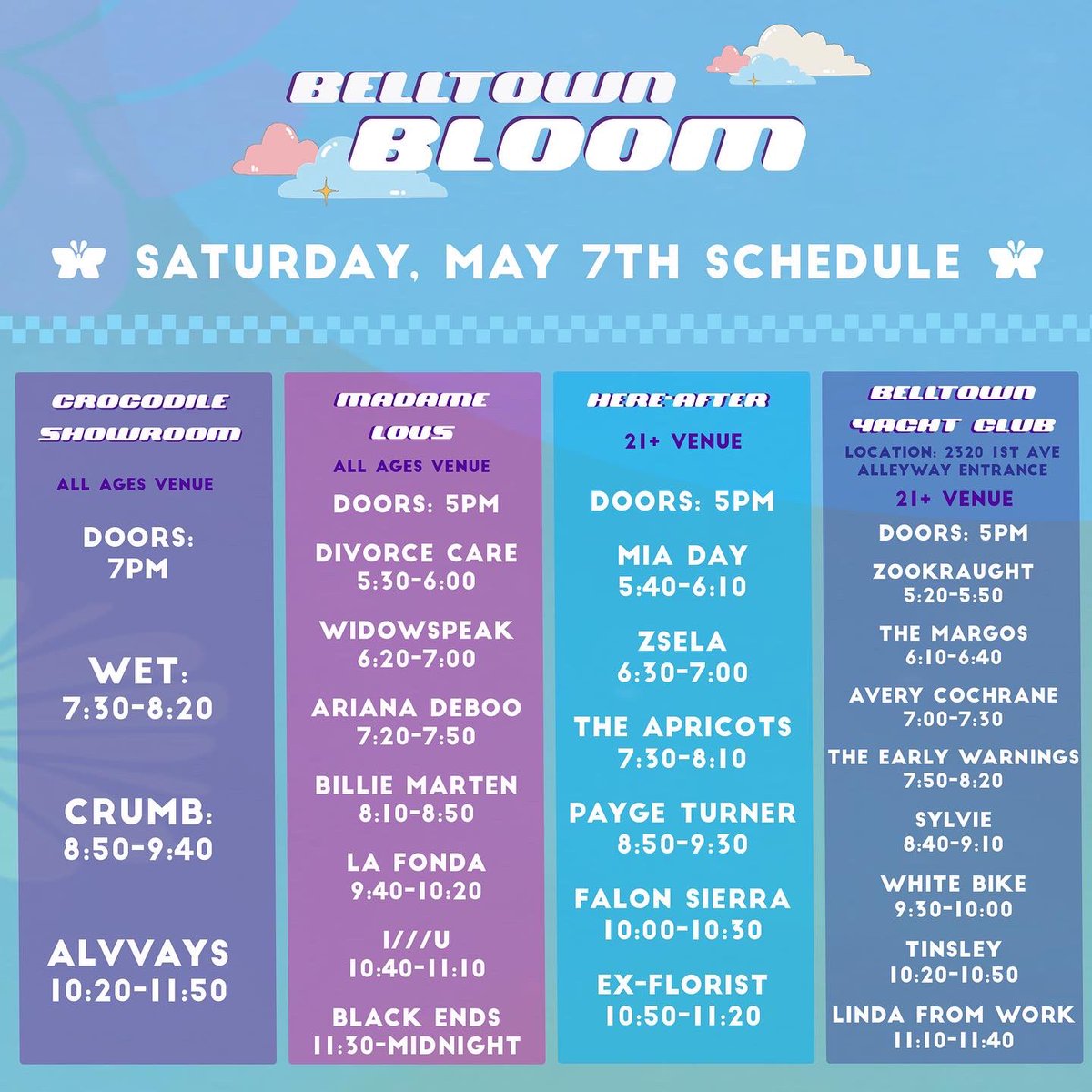 BELLTOWN BLOOM

SATURDAY, MAY 7TH SCHEDULE

CROCODILE SHOWROOM

ALL AGES VENUE

DOORS: 7PM

WET: 7:30-8:20

CRUMB: 8:50-9:40

ALVVAYS 10:20-11:50

MADAME LOUS

ALL AGES VENUE

DOORS: 5PM

DIVORCE CARE 5:30-6:00

WIDOWSPEAK 6:20-7:00

ARIANA DEBOO 7:20-7:50

BILLIE MARTEN 8:10-8:50

LA FONDA 9:40-10:20

I///U 10:40-11:10

BLACK ENDS 11:30-MIDNIGHT

HERE-AFTER

21+ VENUE

DOORS: 5PM

MIA DAY 5:40-6:10

ZSELA 6:30-7:00

THE APRICOTS 7:30-8:10

PAYGE TURNER 8:50-9:30

FALON SIERRA 10:00-10:30

EX-FLORIST 10:50-11:20

BELLTOWN YACHT CLUB

LOCATION: 2320 1ST AVE ALLEYWAY ENTRANCE

21+ VENUE

DOORS: 5PM

ZOOKRAUGHT 5:20-5:50

THE MARGOS 6:10-6:40

AVERY COCHRANE 7:00-7:30

THE EARLY WARNINGS 7:50-8:20

SYLVIE 8:40-9:10

WHITE BIKE 9:30-10:00

TINSLEY 10:20-10:50

LINDA FROM WORK 11:10-11:40